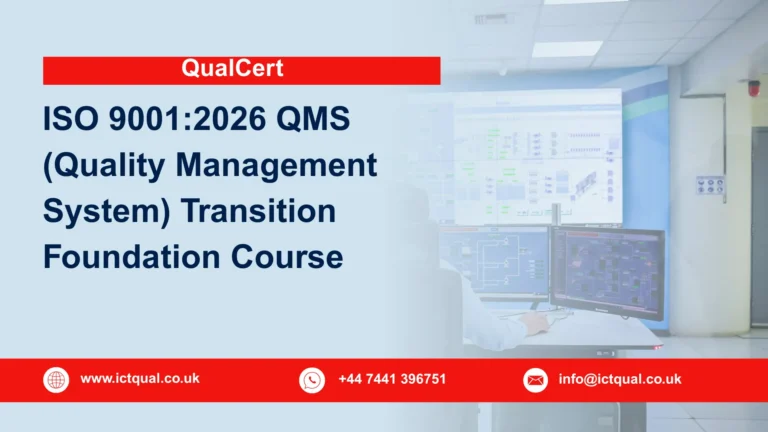 QualCert

ISO 9001:2026 QMS (Quality Management System) Transition Foundation Course

www.ictqual.co.uk

+44 7441 396751

info@ictqual.co.uk